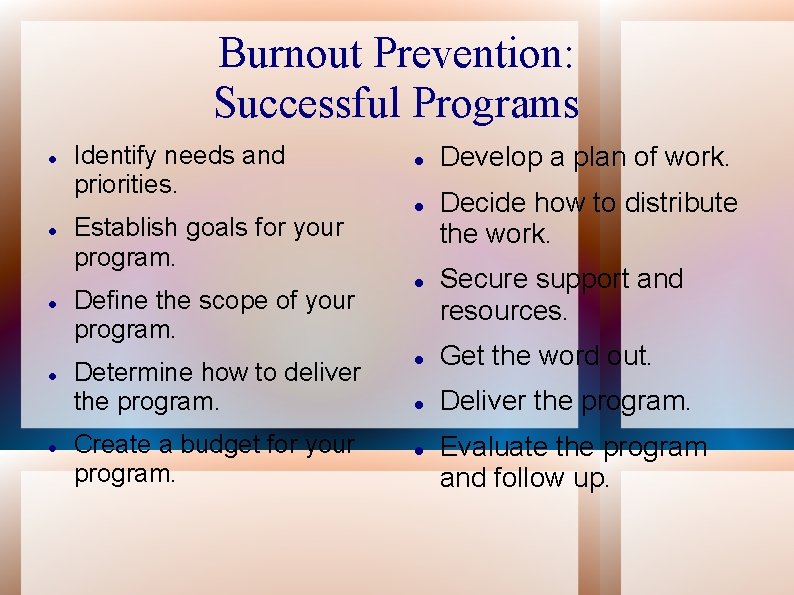 Burnout Prevention: Successful Programs

- Identify needs and priorities.
- Establish goals for your program.
- Define the scope of your program.
- Determine how to deliver the program.
- Create a budget for your program.

- Develop a plan of work.
- Decide how to distribute the work.
- Secure support and resources.
- Get the word out.
- Deliver the program.
- Evaluate the program and follow up.